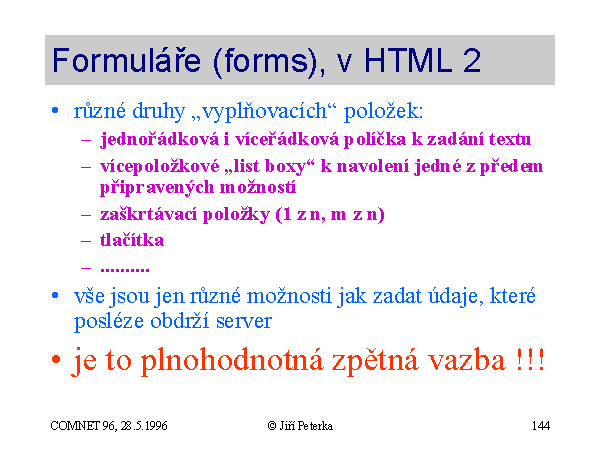 Formuláře (forms), v HTML 2

• různé druhy „vyplňovacích“ položek:
  – jednořádková i víceřádková políčka k zadání textu
  – vícepoložkové „list boxy“ k navolení jedné z předem připravených možností
  – zaškrtávací položky (1 z n, m z n)
  – tlačítka
  – ..........
• vše jsou jen různé možnosti jak zadat údaje, které posléze obdrží server
• je to plnohodnotná zpětná vazba !!!

COMNET 96, 28.5.1996

© Jiří Peterka

144